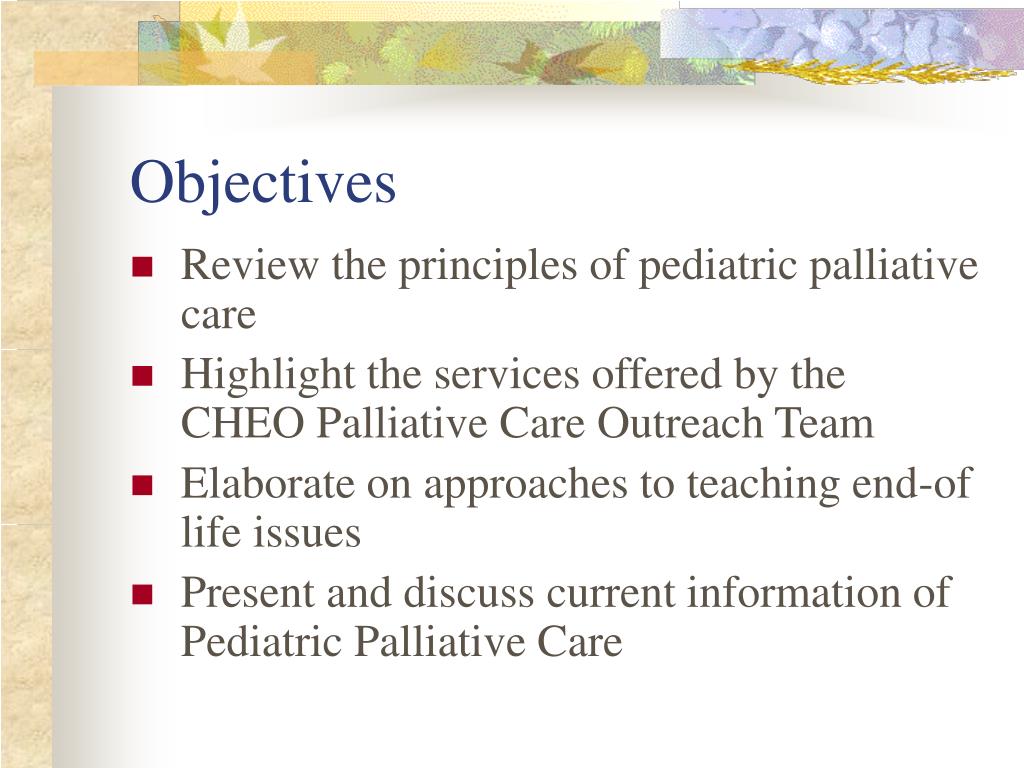 Objectives

- Review the principles of pediatric palliative care
- Highlight the services offered by the CHEO Palliative Care Outreach Team
- Elaborate on approaches to teaching end-of life issues
- Present and discuss current information of Pediatric Palliative Care